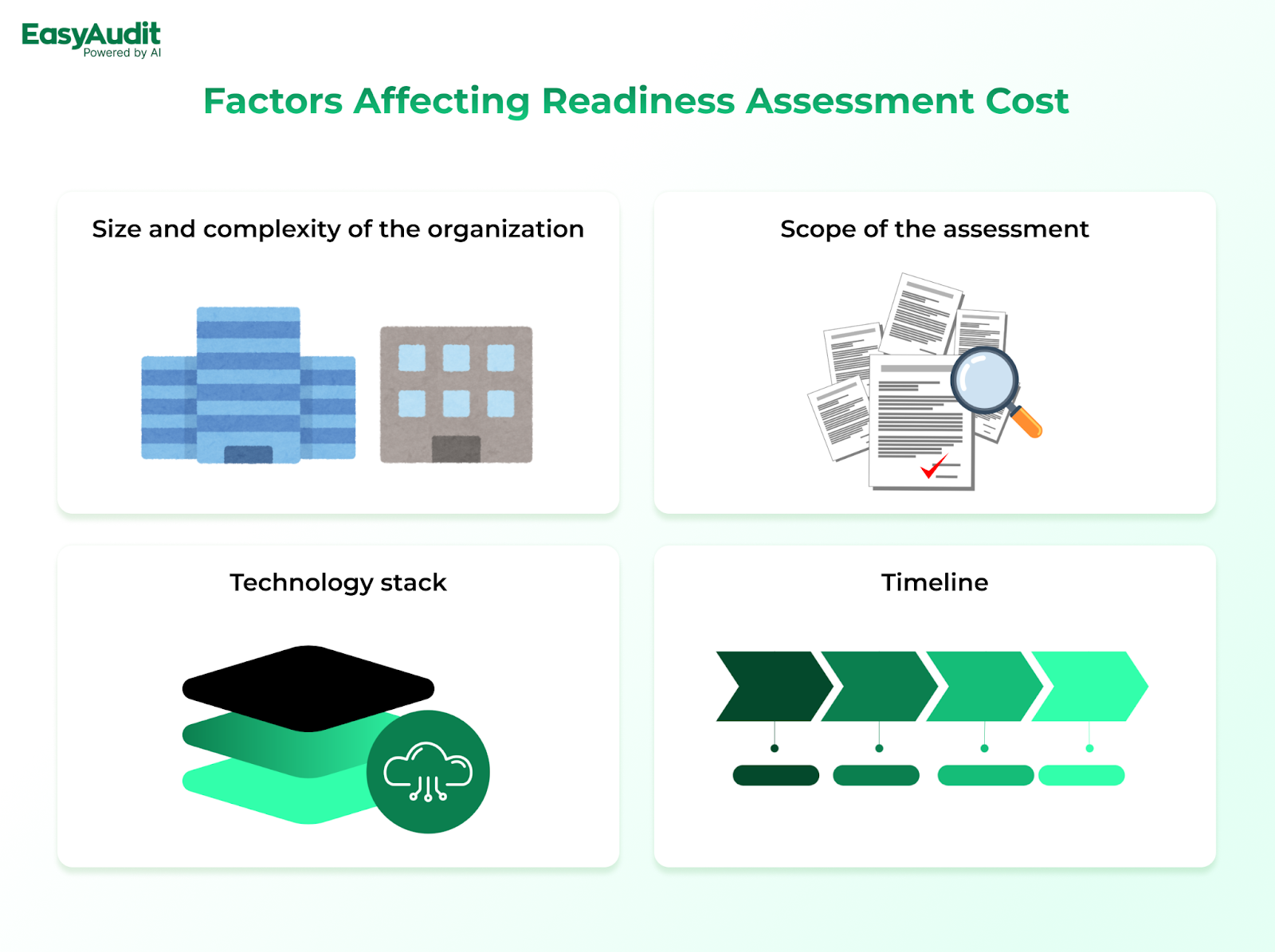 EasyAudit
Powered by AI

Factors Affecting Readiness Assessment Cost

Size and complexity of the organization

Scope of the assessment

Technology stack

Timeline